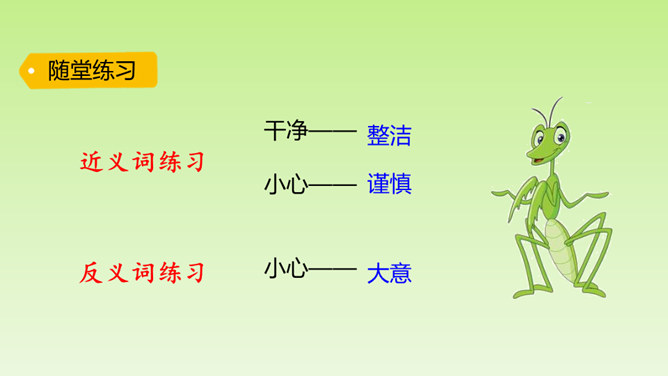 随堂练习

近义词练习

干净—— 整洁

小心—— 谨慎

反义词练习

小心—— 大意